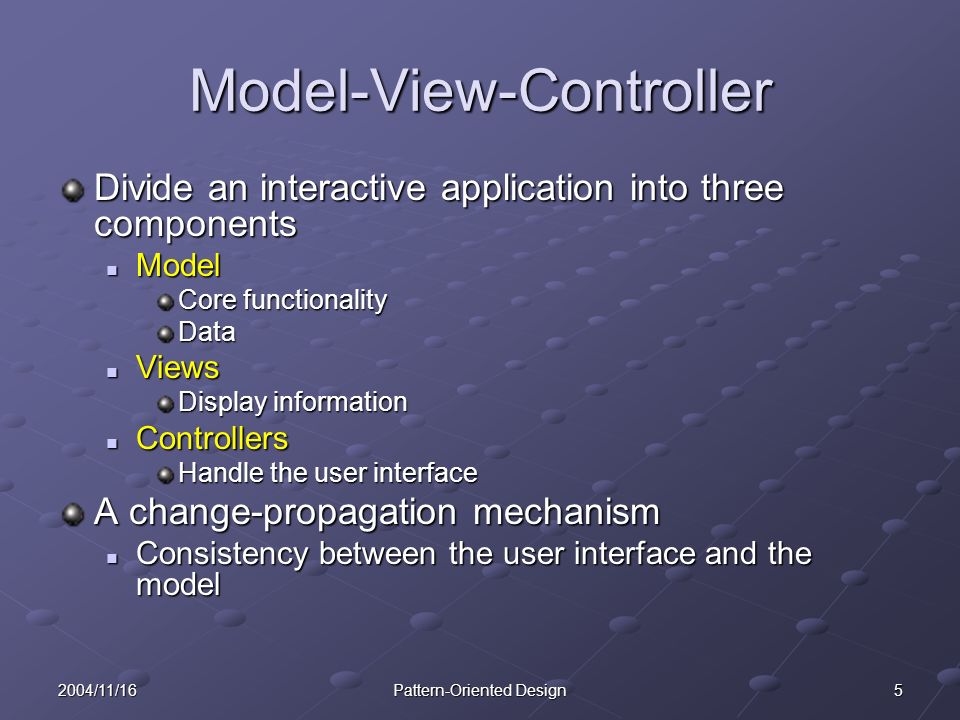 Model-View-Controller

Divide an interactive application into three components

Model

Core functionality

Data

Views

Display information

Controllers

Handle the user interface

A change-propagation mechanism

Consistency between the user interface and the model

2004/11/16

Pattern-Oriented Design

5